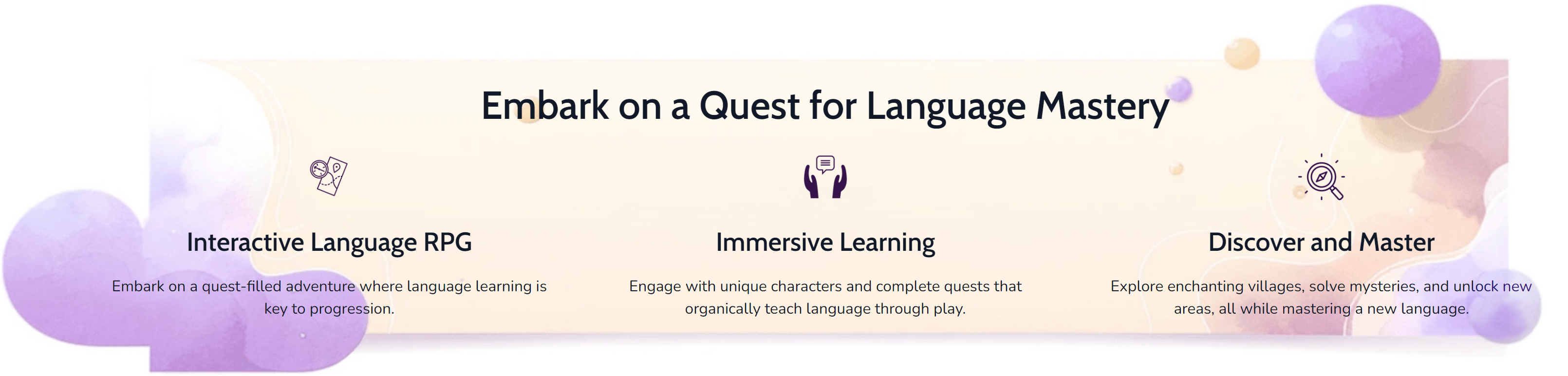 Embark on a Quest for Language Mastery

Interactive Language RPG

Embark on a quest-filled adventure where language learning is key to progression.

Immersive Learning

Engage with unique characters and complete quests that organically teach language through play.

Discover and Master

Explore enchanting villages, solve mysteries, and unlock new areas, all while mastering a new language.